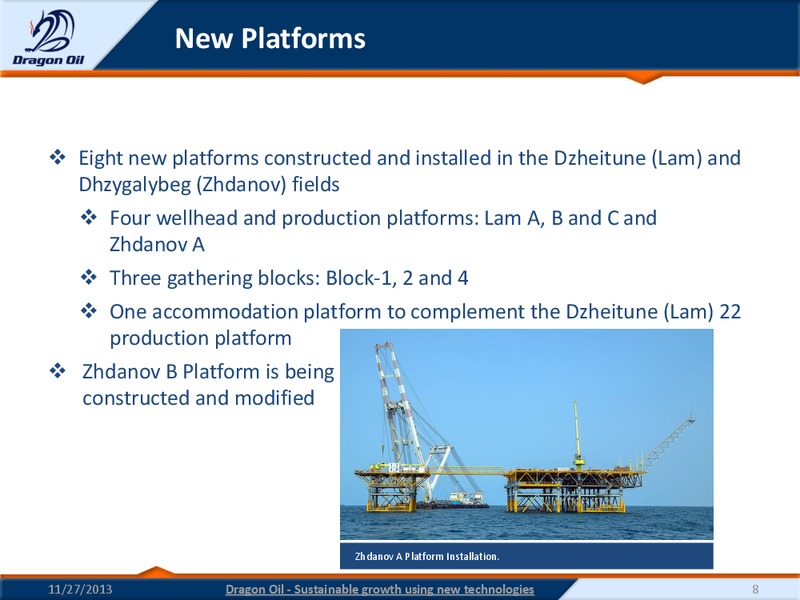 Dragon Oil

New Platforms

❖ Eight new platforms constructed and installed in the Dzheitune (Lam) and Dhzygalybeg (Zhdanov) fields

❖ Four wellhead and production platforms: Lam A, B and C and Zhdanov A

❖ Three gathering blocks: Block-1, 2 and 4

❖ One accommodation platform to complement the Dzheitune (Lam) 22 production platform

❖ Zhdanov B Platform is being constructed and modified

Zhdanov A Platform Installation.

11/27/2013

Dragon Oil - Sustainable growth using new technologies

8